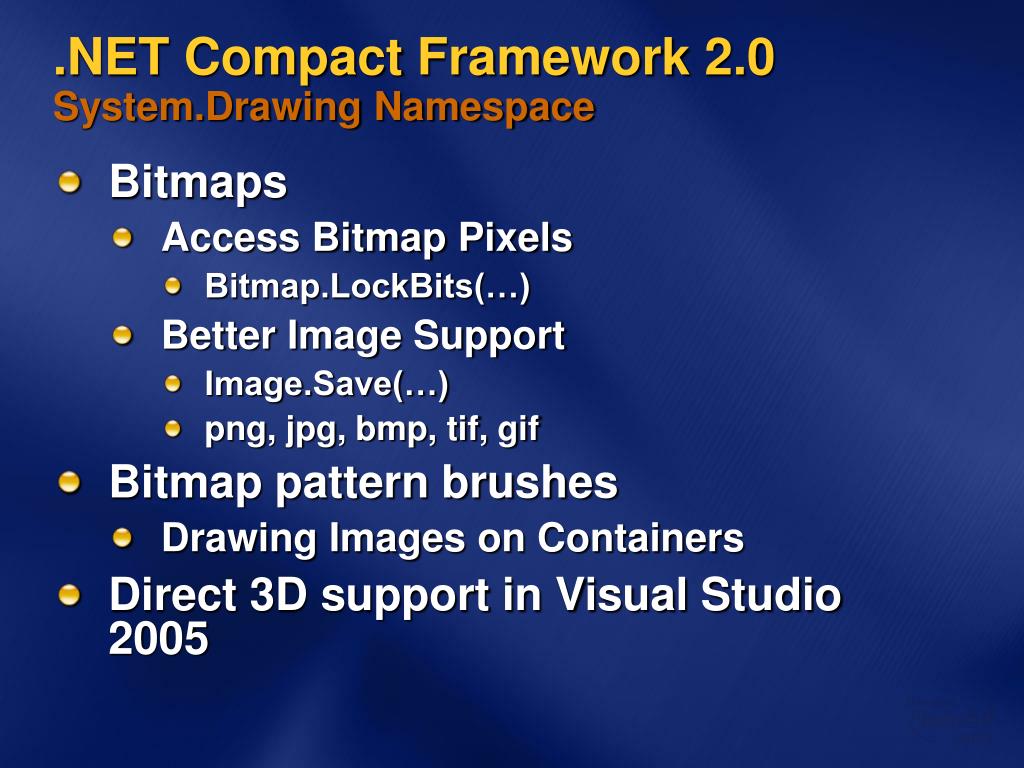 .NET Compact Framework 2.0
System.Drawing Namespace

Bitmaps
Access Bitmap Pixels
Bitmap.LockBits(…)
Better Image Support
Image.Save(…)
png, jpg, bmp, tif, gif
Bitmap pattern brushes
Drawing Images on Containers
Direct 3D support in Visual Studio 2005